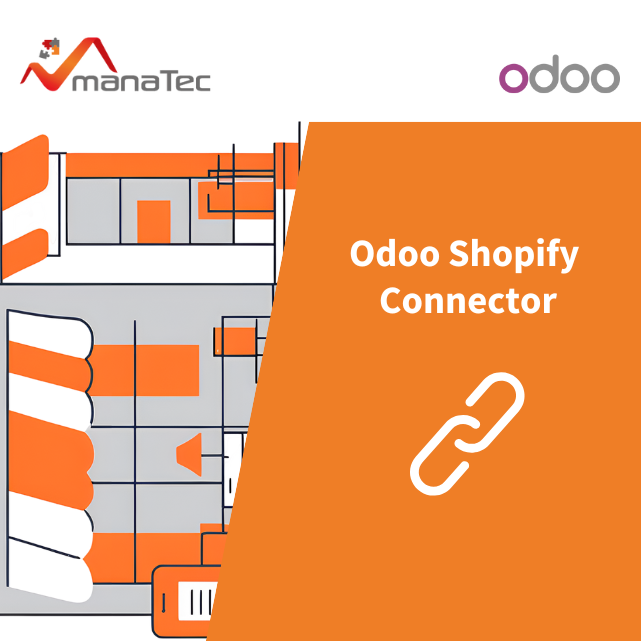 manaTec

odoo

Odoo Shopify Connector